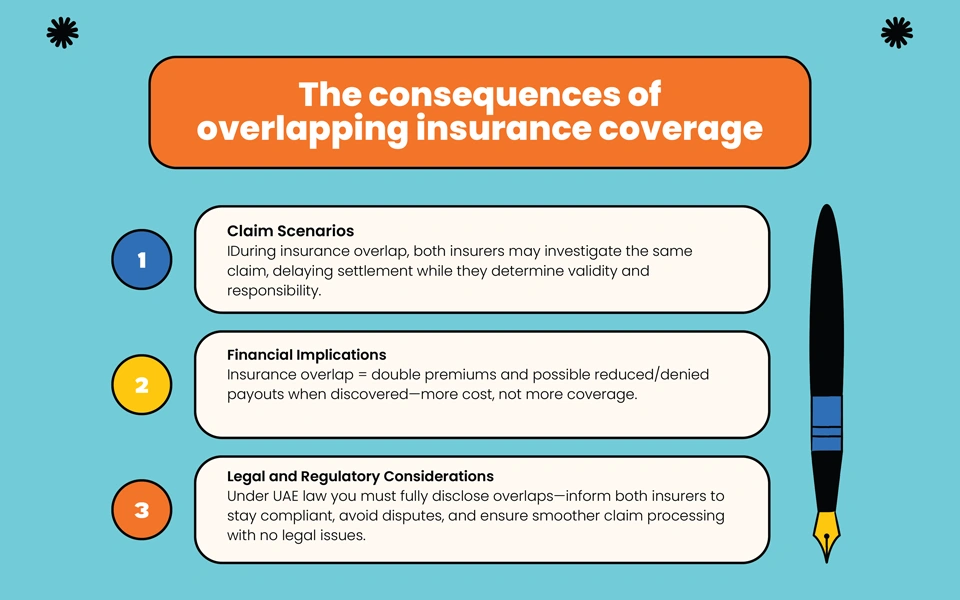 The consequences of overlapping insurance coverage

1

Claim Scenarios
IDuring insurance overlap, both insurers may investigate the same claim, delaying settlement while they determine validity and responsibility.

2

Financial Implications
Insurance overlap = double premiums and possible reduced/denied payouts when discovered—more cost, not more coverage.

3

Legal and Regulatory Considerations
Under UAE law you must fully disclose overlaps—inform both insurers to stay compliant, avoid disputes, and ensure smoother claim processing with no legal issues.